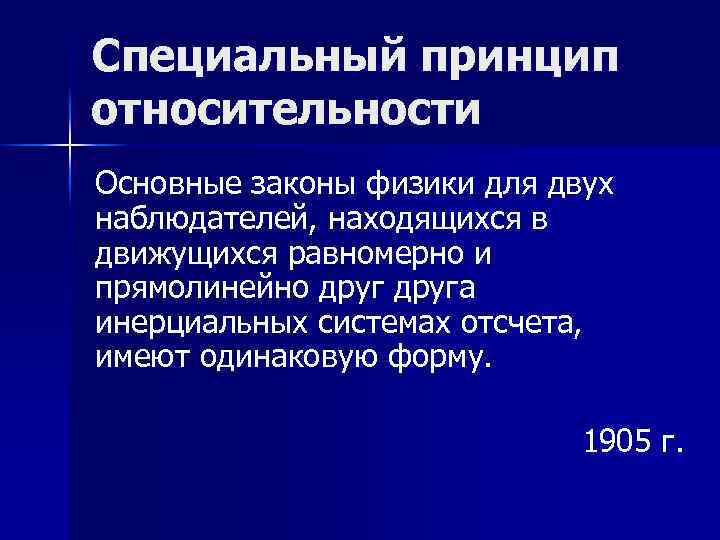 Специальный принцип относительности

Основные законы физики для двух наблюдателей, находящихся в движущихся равномерно и прямолинейно друг друга инерциальных системах отсчета, имеют одинаковую форму.

1905 г.